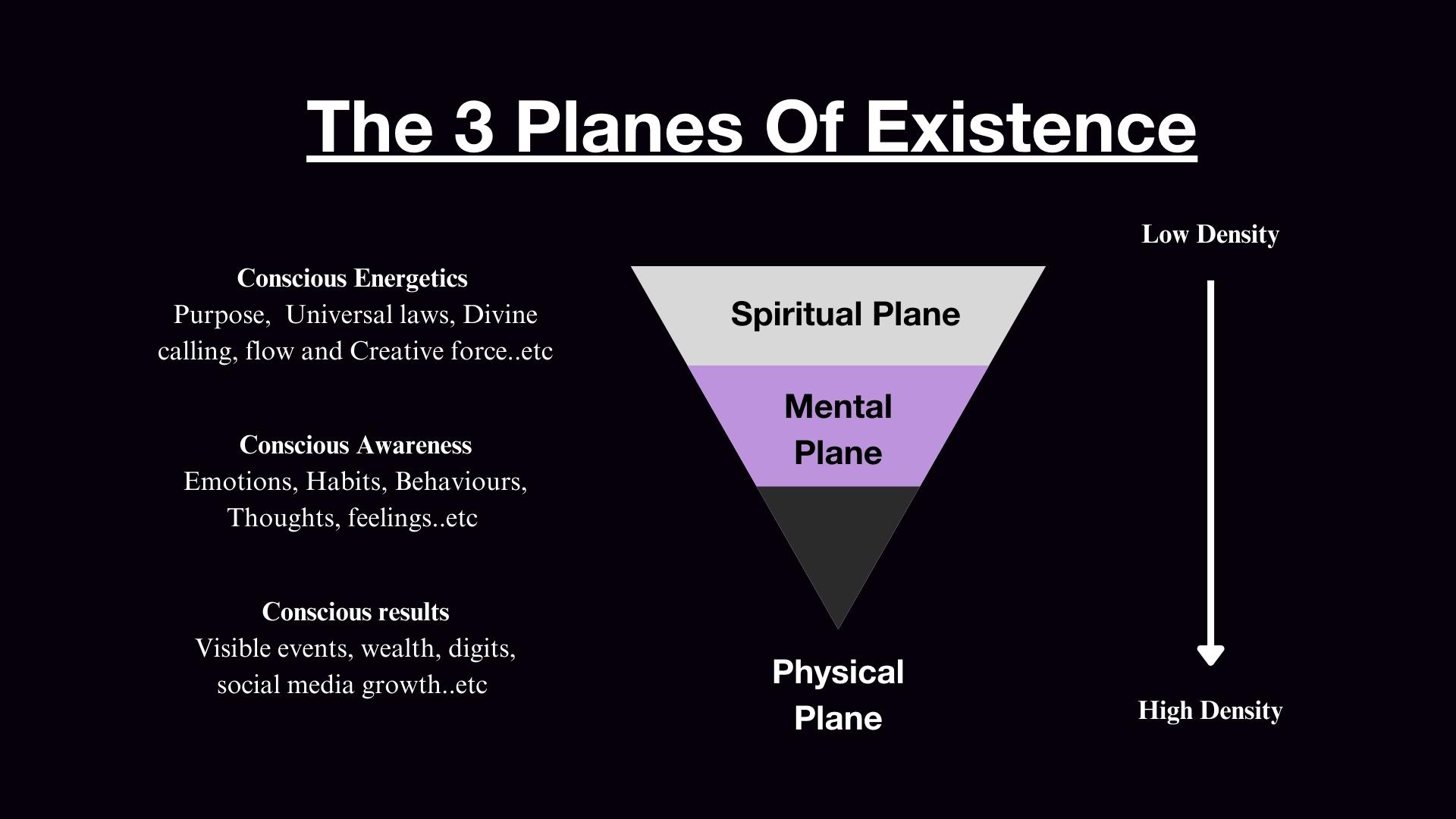 The 3 Planes Of Existence

Conscious Energetics
Purpose, Universal laws, Divine calling, flow and Creative force..etc

Conscious Awareness
Emotions, Habits, Behaviours, Thoughts, feelings..etc

Conscious results
Visible events, wealth, digits, social media growth..etc

Spiritual Plane

Mental Plane

Physical Plane

Low Density

High Density